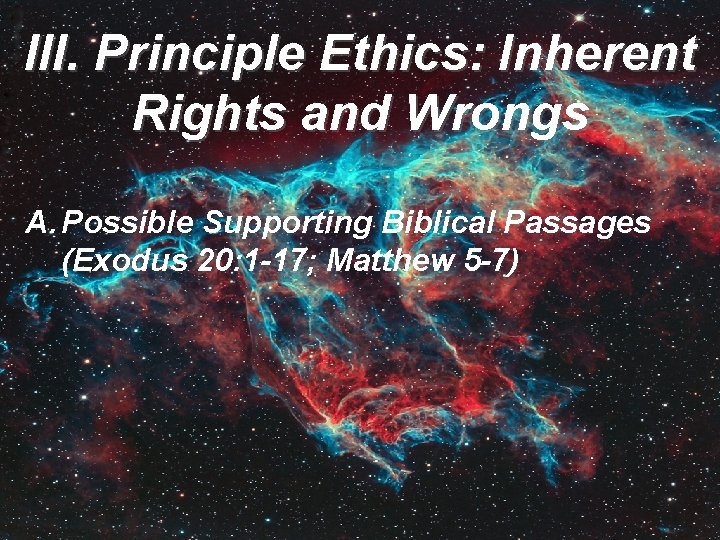 III. Principle Ethics: Inherent Rights and Wrongs

A. Possible Supporting Biblical Passages (Exodus 20:1-17; Matthew 5-7)